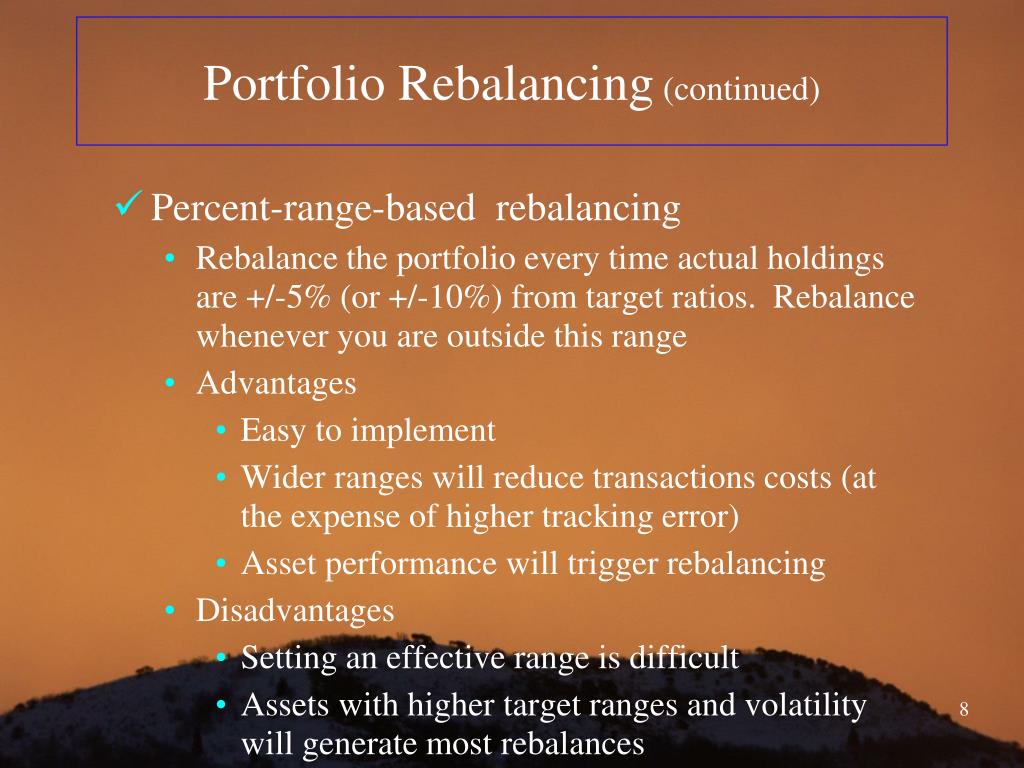 Portfolio Rebalancing (continued)

✓ Percent-range-based rebalancing

• Rebalance the portfolio every time actual holdings are +/-5% (or +/-10%) from target ratios. Rebalance whenever you are outside this range

• Advantages

• Easy to implement

• Wider ranges will reduce transactions costs (at the expense of higher tracking error)

• Asset performance will trigger rebalancing

• Disadvantages

• Setting an effective range is difficult

• Assets with higher target ranges and volatility will generate most rebalances

8